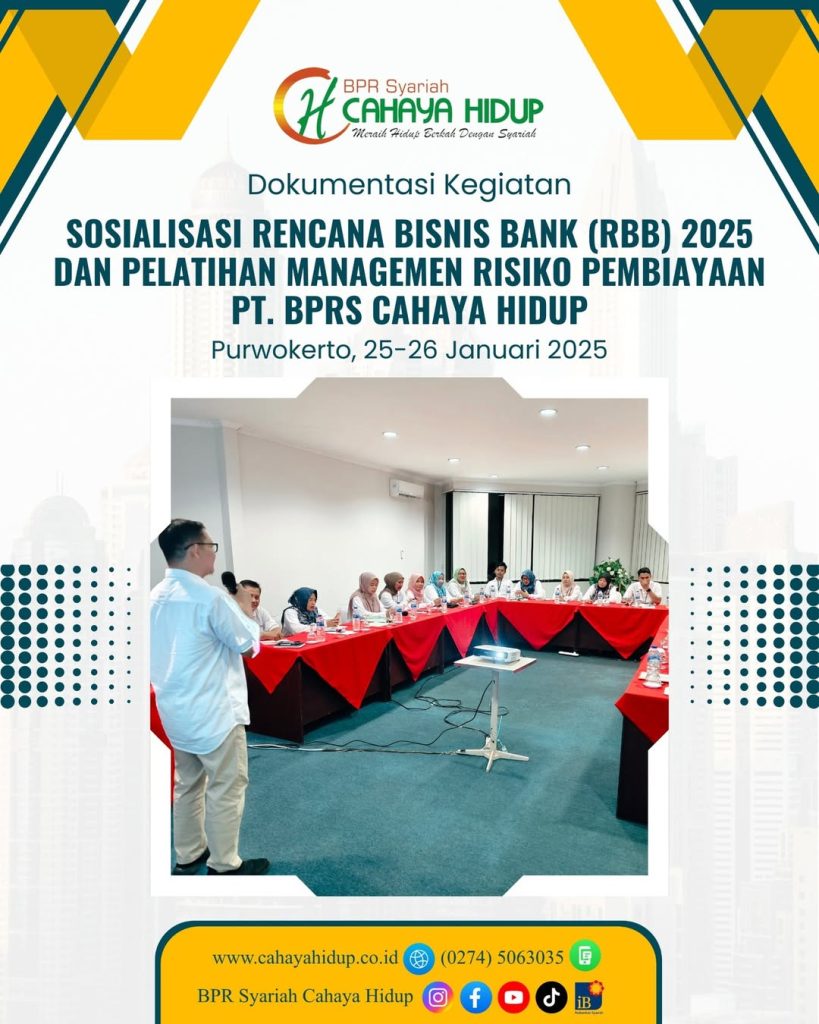 BPR Syariah
CAHAYA HIDUP
Meraih Hidup Berkah Dengan Syariah

Dokumentasi Kegiatan

SOSIALISASI RENCANA BISNIS BANK (RBB) 2025 DAN PELATIHAN MANAGEMEN RISIKO PEMBIAYAAN PT. BPRS CAHAYA HIDUP

Purwokerto, 25-26 Januari 2025

www.cahayahidup.co.id (0274) 5063035

BPR Syariah Cahaya Hidup

iB